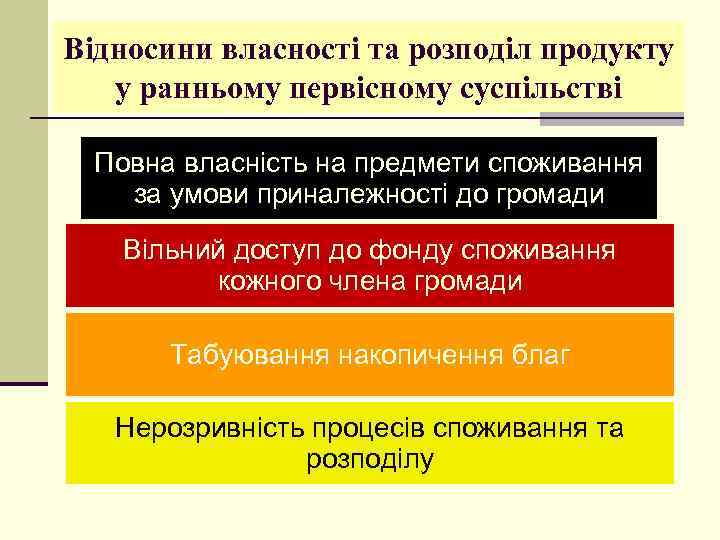 Відносини власності та розподіл продукту у ранньому первісному суспільстві

Повна власність на предмети споживання за умови приналежності до громади

Вільний доступ до фонду споживання кожного члена громади

Табуювання накопичення благ

Нерозривність процесів споживання та розподілу